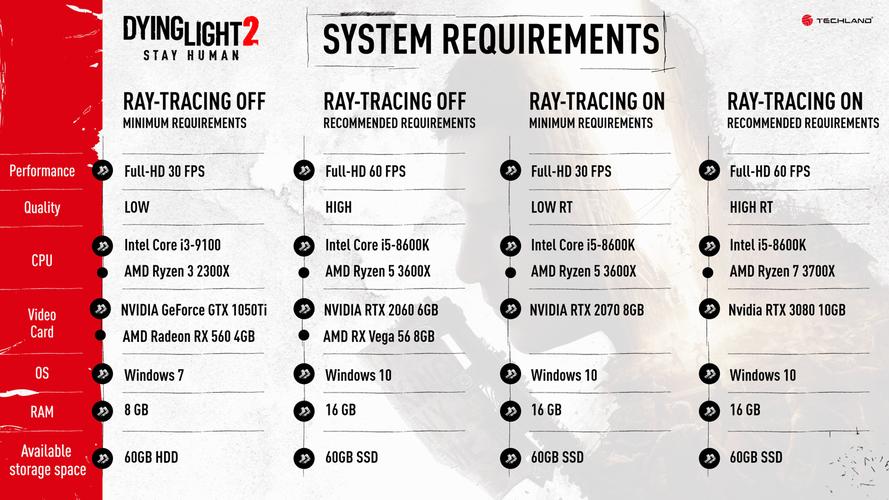 DYING LIGHT 2
STAY HUMAN

SYSTEM REQUIREMENTS

TECHLAND

| | RAY-TRACING OFF MINIMUM REQUIREMENTS | RAY-TRACING OFF RECOMMENDED REQUIREMENTS | RAY-TRACING ON MINIMUM REQUIREMENTS | RAY-TRACING ON RECOMMENDED REQUIREMENTS |
|---|---|---|---|---|
| Performance | Full-HD 30 FPS | Full-HD 60 FPS | Full-HD 30 FPS | Full-HD 60 FPS |
| Quality | LOW | HIGH | LOW RT | HIGH RT |
| CPU | Intel Core i3-9100 AMD Ryzen 3 2300X | Intel Core i5-8600K AMD Ryzen 5 3600X | Intel Core i5-8600K AMD Ryzen 5 3600X | Intel i5-8600K AMD Ryzen 7 3700X |
| Video Card | NVIDIA GeForce GTX 1050Ti AMD Radeon RX 560 4GB | NVIDIA RTX 2060 6GB AMD RX Vega 56 8GB | NVIDIA RTX 2070 8GB | Nvidia RTX 3080 10GB |
| OS | Windows 7 | Windows 10 | Windows 10 | Windows 10 |
| RAM | 8 GB | 16 GB | 16 GB | 16 GB |
| Available storage space | 60GB HDD | 60GB SSD | 60GB SSD | 60GB SSD |